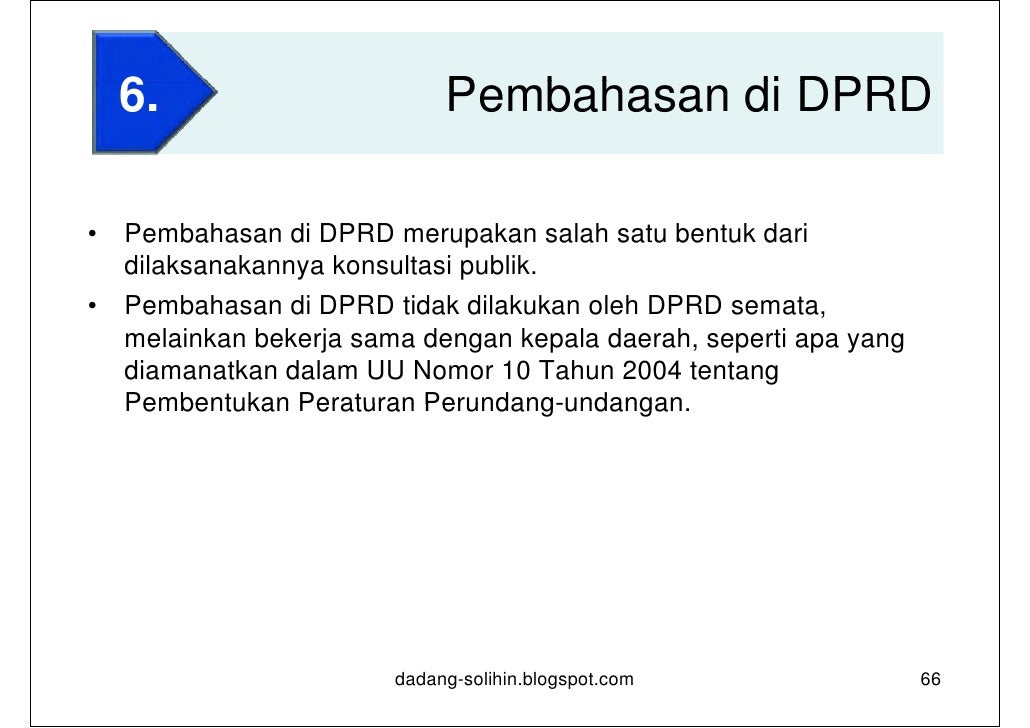 6.

Pembahasan di DPRD

• Pembahasan di DPRD merupakan salah satu bentuk dari dilaksanakannya konsultasi publik.
• Pembahasan di DPRD tidak dilakukan oleh DPRD semata, melainkan bekerja sama dengan kepala daerah, seperti apa yang diamanatkan dalam UU Nomor 10 Tahun 2004 tentang Pembentukan Peraturan Perundang-undangan.

dadang-solihin.blogspot.com

66